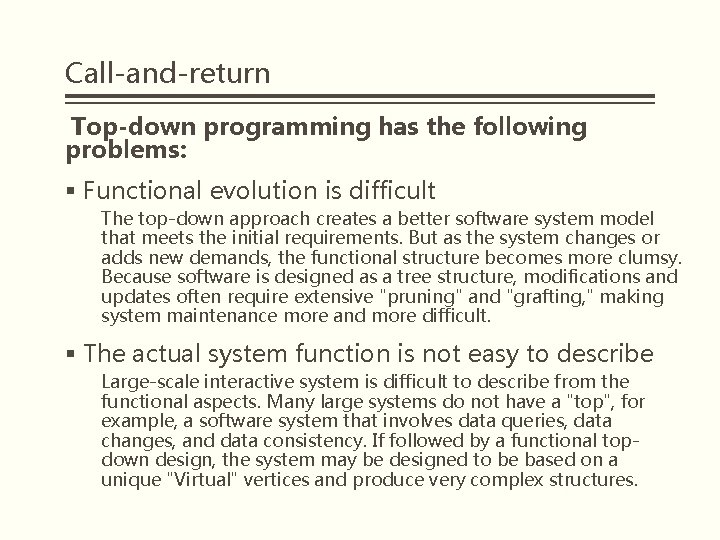 Call-and-return

Top-down programming has the following problems:

▪ Functional evolution is difficult

The top-down approach creates a better software system model that meets the initial requirements. But as the system changes or adds new demands, the functional structure becomes more clumsy. Because software is designed as a tree structure, modifications and updates often require extensive "pruning" and "grafting," making system maintenance more and more difficult.

▪ The actual system function is not easy to describe

Large-scale interactive system is difficult to describe from the functional aspects. Many large systems do not have a "top", for example, a software system that involves data queries, data changes, and data consistency. If followed by a functional top-down design, the system may be designed to be based on a unique "Virtual" vertices and produce very complex structures.